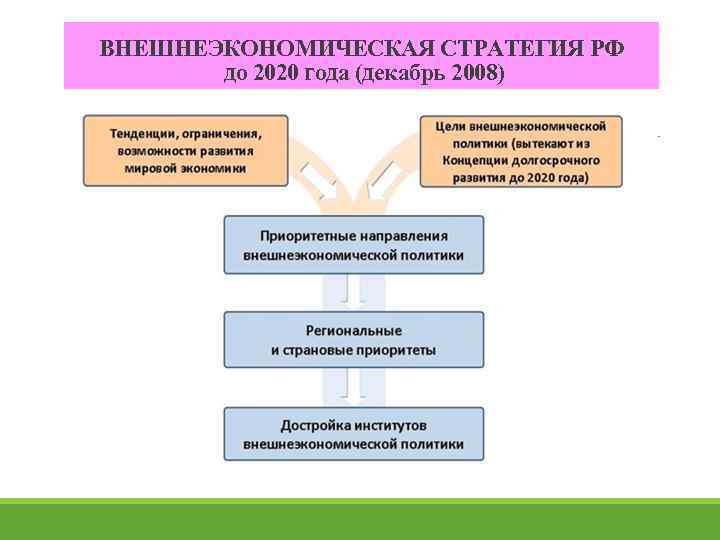 ВНЕШНЕЭКОНОМИЧЕСКАЯ СТРАТЕГИЯ РФ
до 2020 года (декабрь 2008)

Тенденции, ограничения, возможности развития мировой экономики

Цели внешнеэкономической политики (вытекают из Концепции долгосрочного развития до 2020 года)

Приоритетные направления внешнеэкономической политики

Региональные и страновые приоритеты

Достройка институтов внешнеэкономической политики